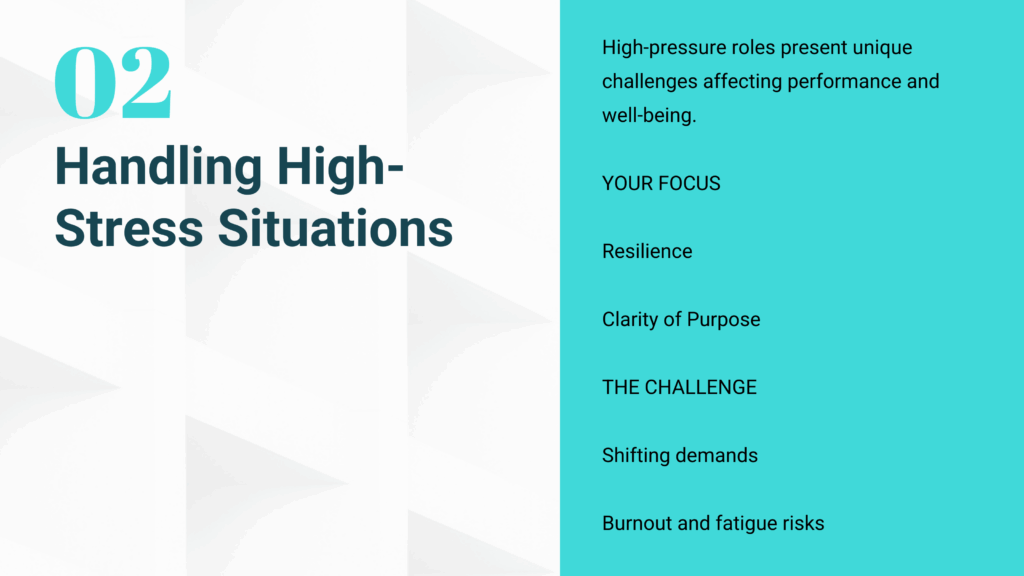 02

Handling High-Stress Situations

High-pressure roles present unique challenges affecting performance and well-being.

YOUR FOCUS

Resilience

Clarity of Purpose

THE CHALLENGE

Shifting demands

Burnout and fatigue risks